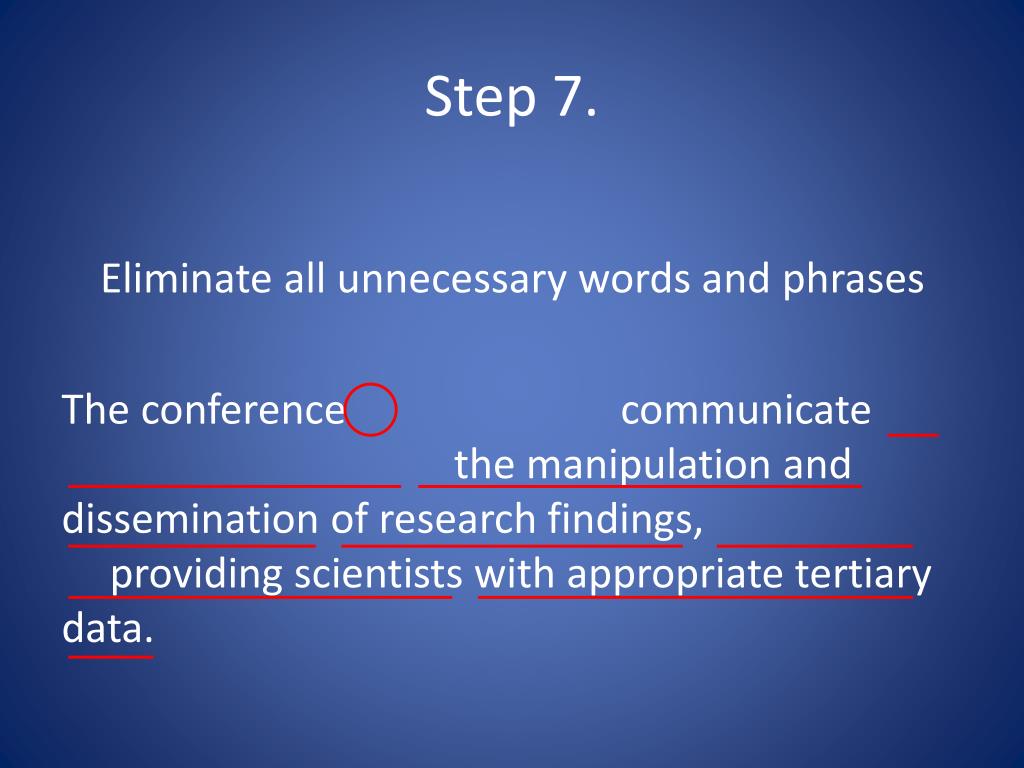 Step 7.

Eliminate all unnecessary words and phrases

The conference communicate the manipulation and dissemination of research findings, providing scientists with appropriate tertiary data.